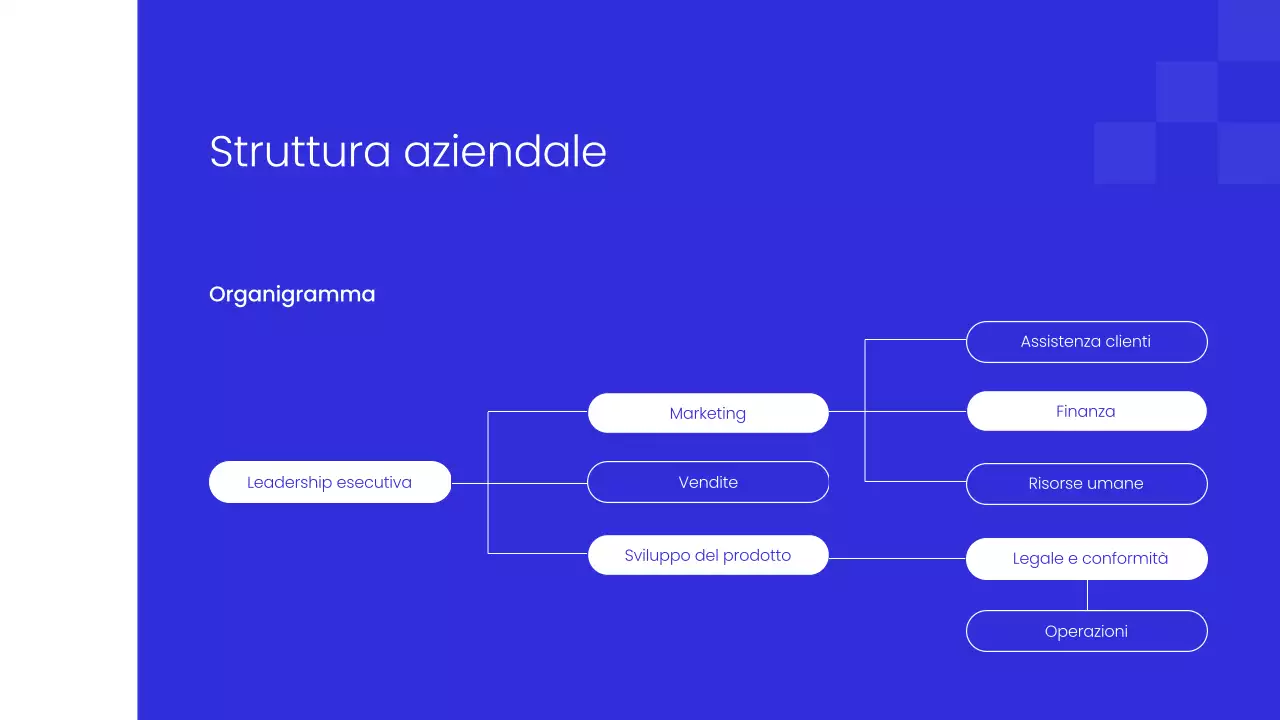 Struttura aziendale

Organigramma

Leadership esecutiva

Marketing

Vendite

Sviluppo del prodotto

Assistenza clienti

Finanza

Risorse umane

Legale e conformità

Operazioni